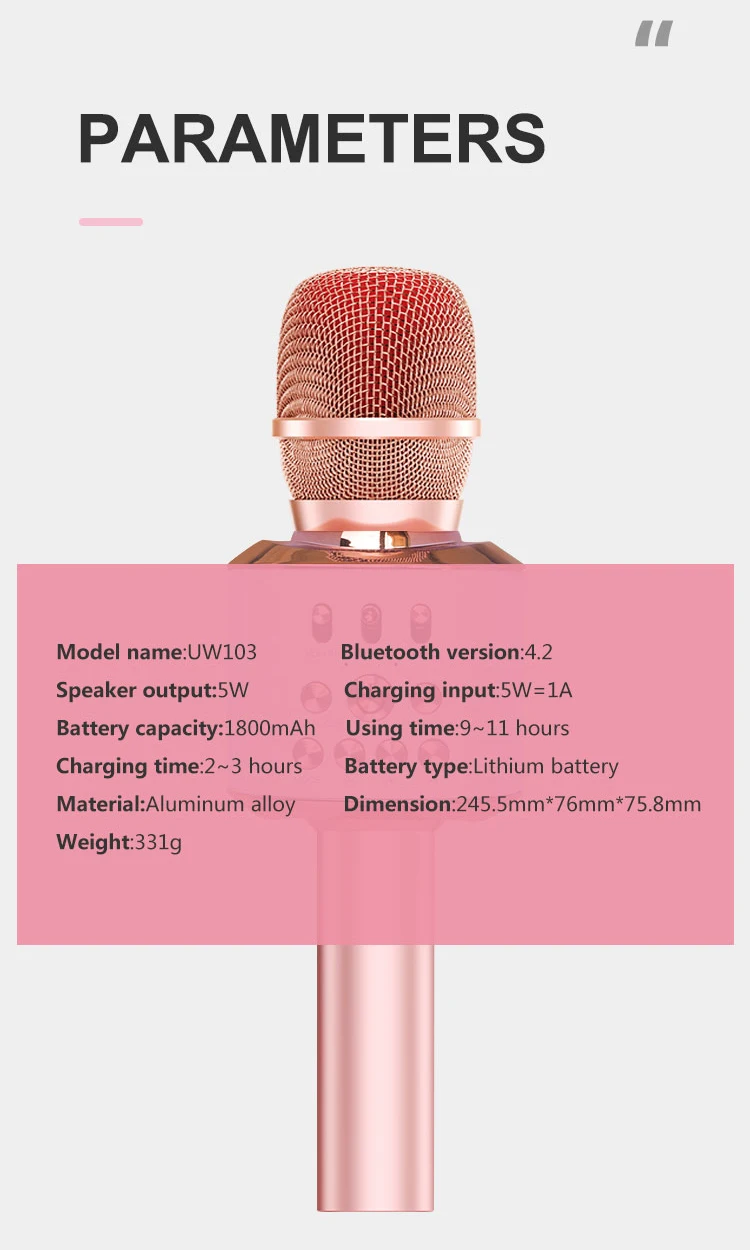 "

PARAMETERS

Model name:UW103
Speaker output:5W
Battery capacity:1800mAh
Charging time:2~3 hours
Material:Aluminum alloy
Weight:331g

Bluetooth version:4.2
Charging input:5W=1A
Using time:9~11 hours
Battery type:Lithium battery
Dimension:245.5mm*76mm*75.8mm